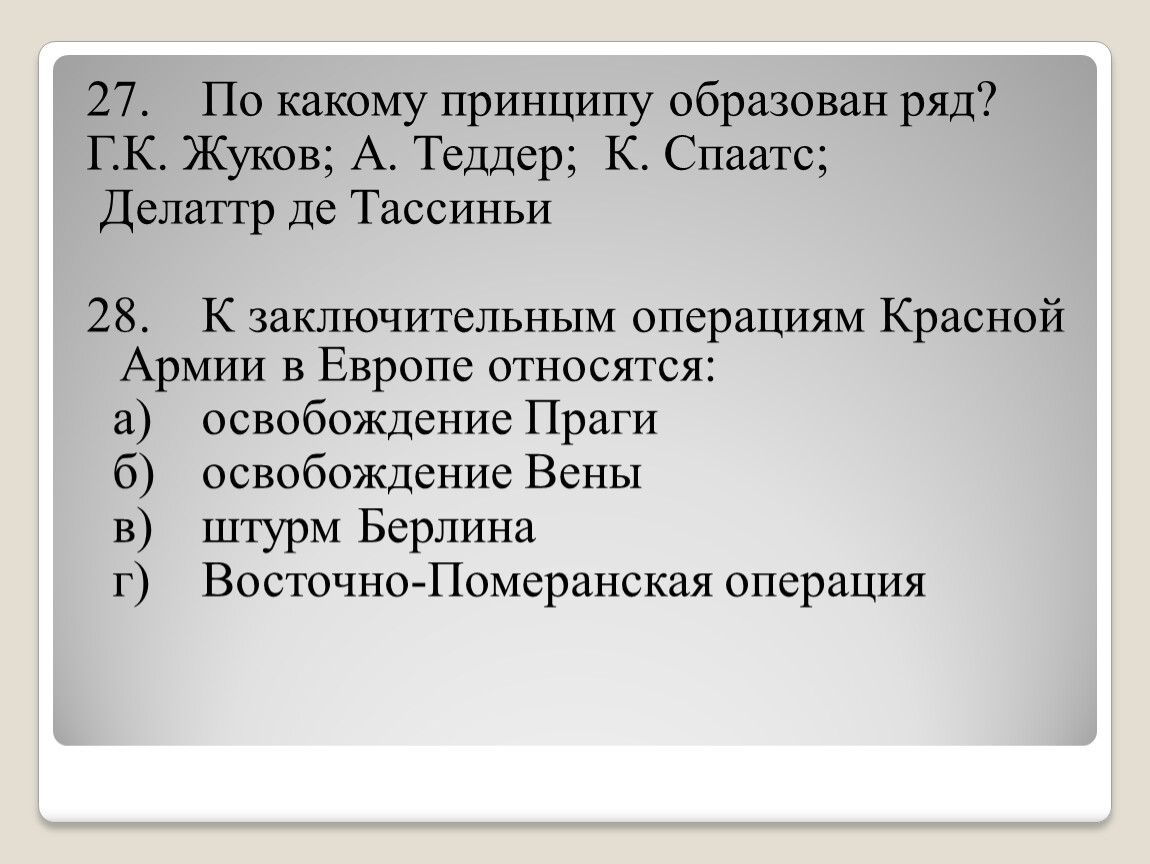 27. По какому принципу образован ряд? Г.К. Жуков; А. Теддер; К. Спаатс; Делаттр де Тассиньи

28. К заключительным операциям Красной Армии в Европе относятся:
а) освобождение Праги
б) освобождение Вены
в) штурм Берлина
г) Восточно-Померанская операция